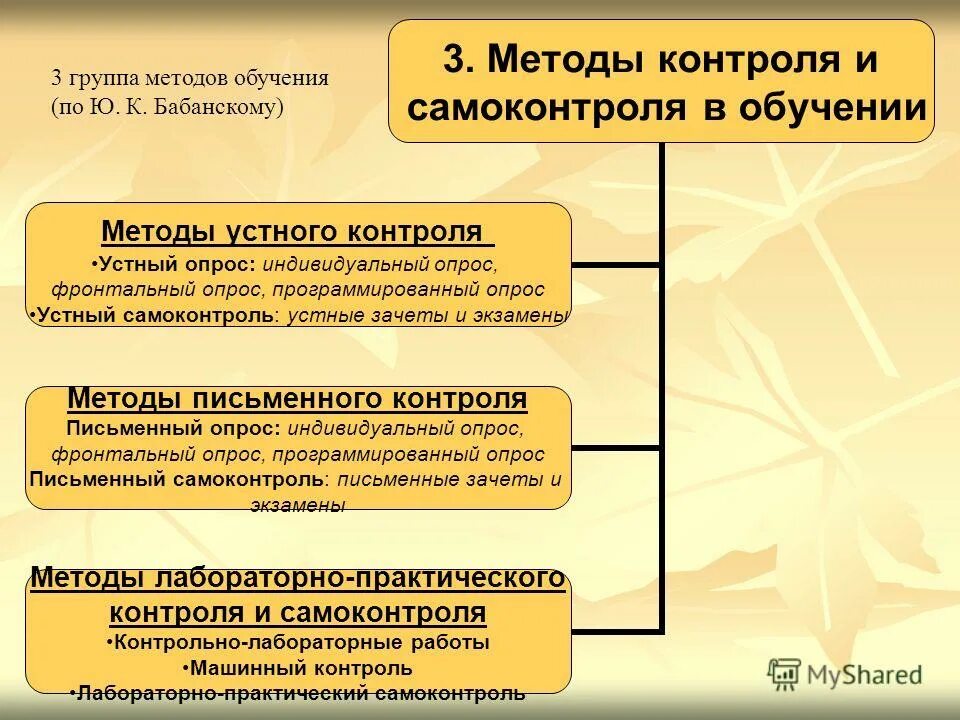 3 группа методов обучения
(по Ю. К. Бабанскому)

3. Методы контроля и самоконтроля в обучении

Методы устного контроля
•Устный опрос: индивидуальный опрос, фронтальный опрос, программированный опрос
•Устный самоконтроль: устные зачеты и экзамены

Методы письменного контроля
Письменный опрос: индивидуальный опрос, фронтальный опрос, программированный опрос
Письменный самоконтроль: письменные зачеты и экзамены

Методы лабораторно-практического контроля и самоконтроля
•Контрольно-лабораторные работы
•Машинный контроль
•Лабораторно-практический самоконтроль

MyShared